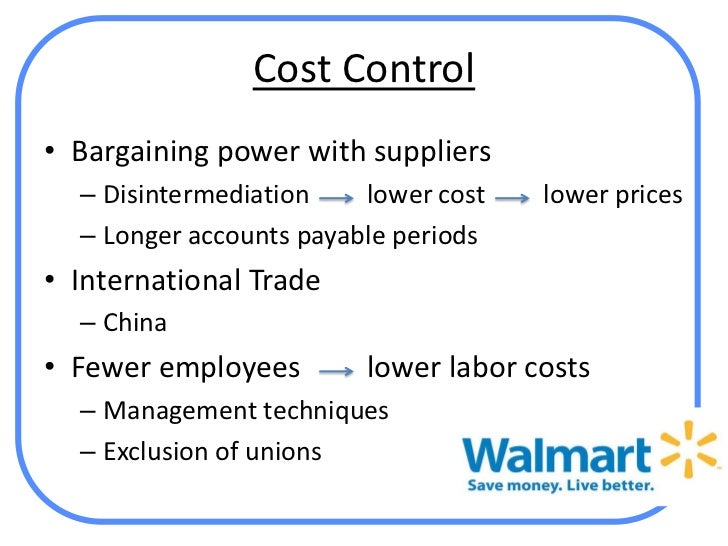 Cost Control

• Bargaining power with suppliers
– Disintermediation → lower cost → lower prices
– Longer accounts payable periods
• International Trade
– China
• Fewer employees → lower labor costs
– Management techniques
– Exclusion of unions

Walmart
Save money. Live better.